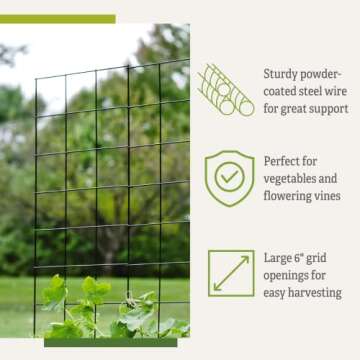 Sturdy powder-coated steel wire for great support

Perfect for vegetables and flowering vines

Large 6" grid openings for easy harvesting